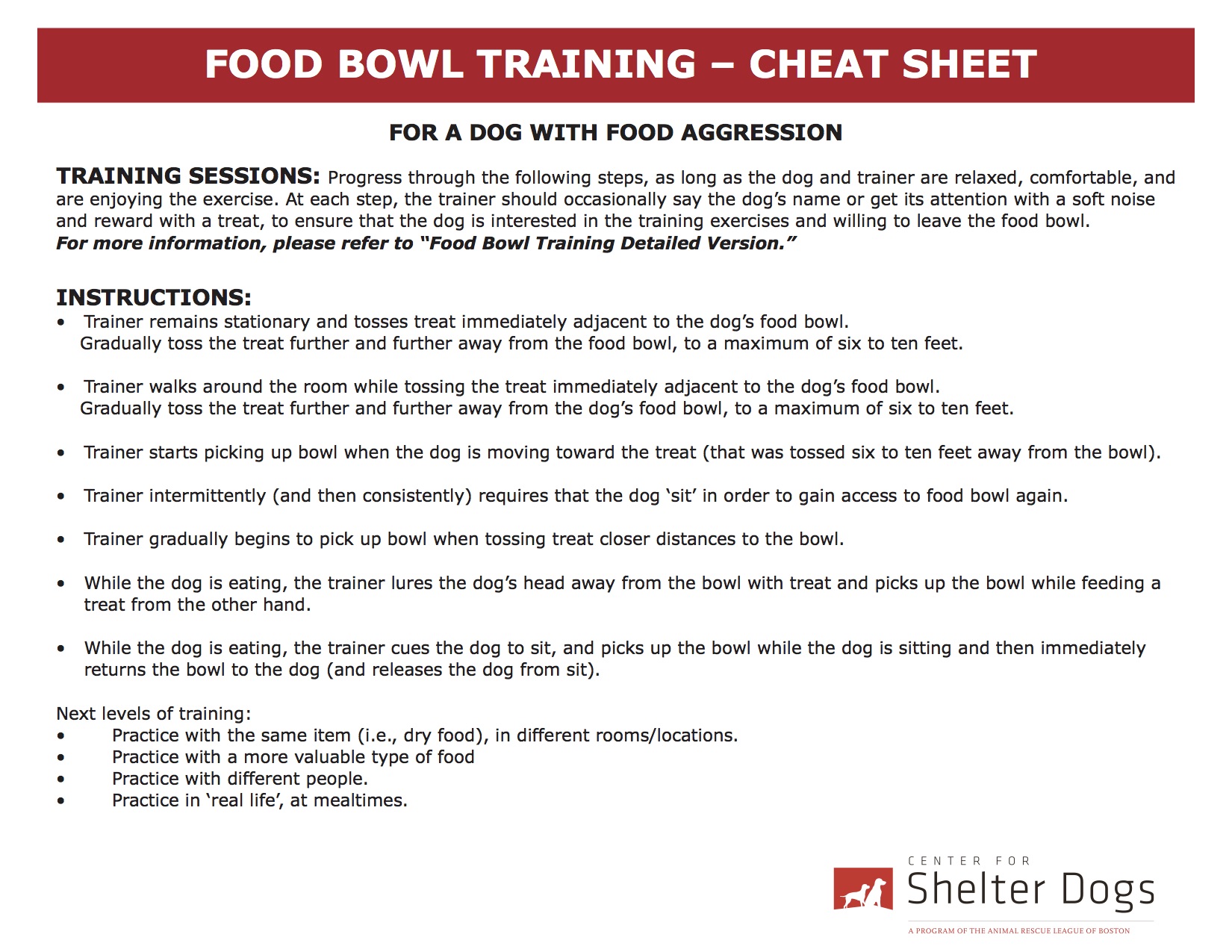 FOOD BOWL TRAINING – CHEAT SHEET

FOR A DOG WITH FOOD AGGRESSION

TRAINING SESSIONS: Progress through the following steps, as long as the dog and trainer are relaxed, comfortable, and are enjoying the exercise. At each step, the trainer should occasionally say the dog's name or get its attention with a soft noise and reward with a treat, to ensure that the dog is interested in the training exercises and willing to leave the food bowl.
For more information, please refer to "Food Bowl Training Detailed Version."

INSTRUCTIONS:
• Trainer remains stationary and tosses treat immediately adjacent to the dog's food bowl. Gradually toss the treat further and further away from the food bowl, to a maximum of six to ten feet.

• Trainer walks around the room while tossing the treat immediately adjacent to the dog's food bowl. Gradually toss the treat further and further away from the dog's food bowl, to a maximum of six to ten feet.

• Trainer starts picking up bowl when the dog is moving toward the treat (that was tossed six to ten feet away from the bowl).

• Trainer intermittently (and then consistently) requires that the dog 'sit' in order to gain access to food bowl again.

• Trainer gradually begins to pick up bowl when tossing treat closer distances to the bowl.

• While the dog is eating, the trainer lures the dog's head away from the bowl with treat and picks up the bowl while feeding a treat from the other hand.

• While the dog is eating, the trainer cues the dog to sit, and picks up the bowl while the dog is sitting and then immediately returns the bowl to the dog (and releases the dog from sit).

Next levels of training:
• Practice with the same item (i.e., dry food), in different rooms/locations.
• Practice with a more valuable type of food
• Practice with different people.
• Practice in 'real life', at mealtimes.

CENTER FOR
Shelter Dogs
A PROGRAM OF THE ANIMAL RESCUE LEAGUE OF BOSTON